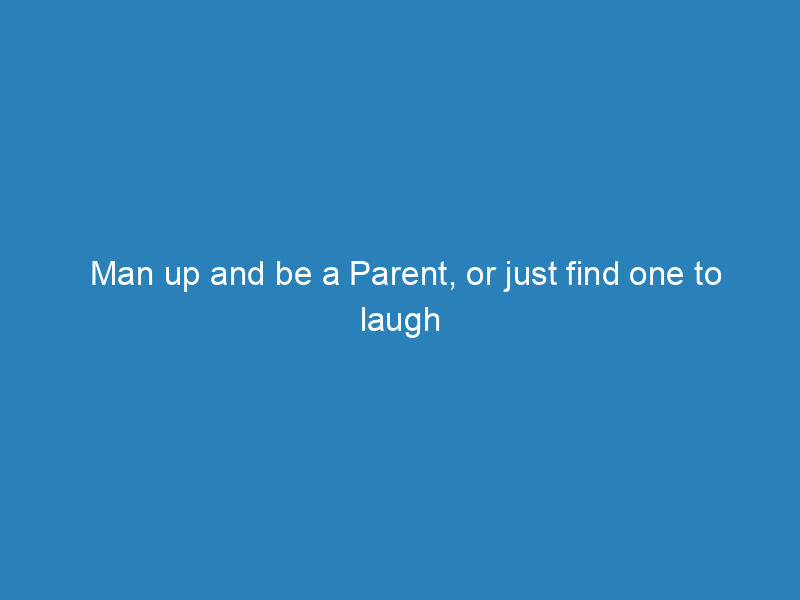 Man up and be a Parent, or just find one to laugh